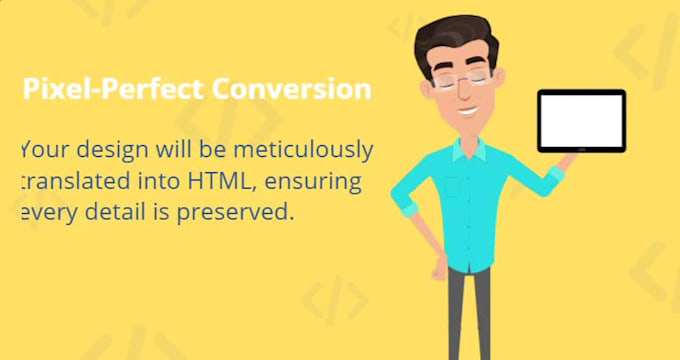 Pixel-Perfect Conversion

Your design will be meticulously translated into HTML, ensuring every detail is preserved.